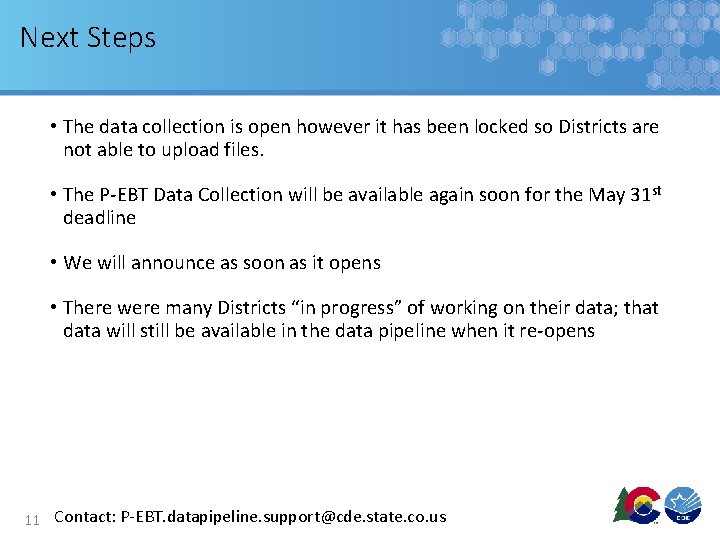 Next Steps

• The data collection is open however it has been locked so Districts are not able to upload files.

• The P-EBT Data Collection will be available again soon for the May 31$^{st}$ deadline

• We will announce as soon as it opens

• There were many Districts “in progress” of working on their data; that data will still be available in the data pipeline when it re-opens

11 Contact: P-EBT.datapipeline.support@cde.state.co.us

CDE